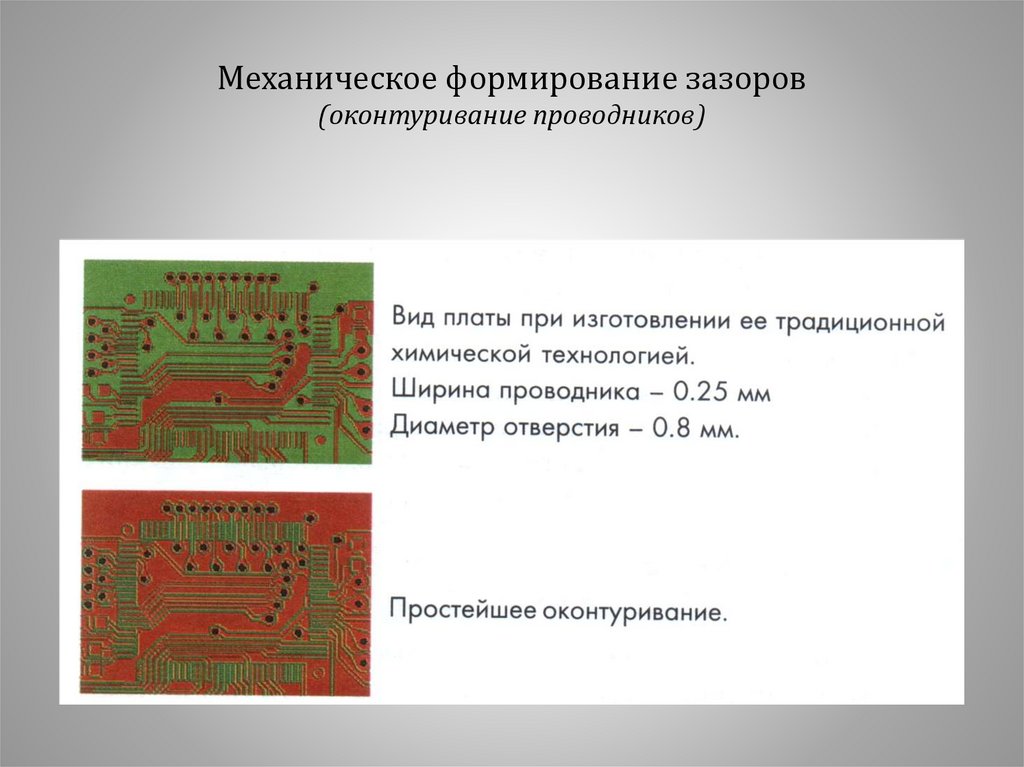 Механическое формирование зазоров
(оконтуривание проводников)

Вид платы при изготовлении ее традиционной химической технологией.
Ширина проводника – 0.25 мм
Диаметр отверстия – 0.8 мм.

Простейшее оконтуривание.